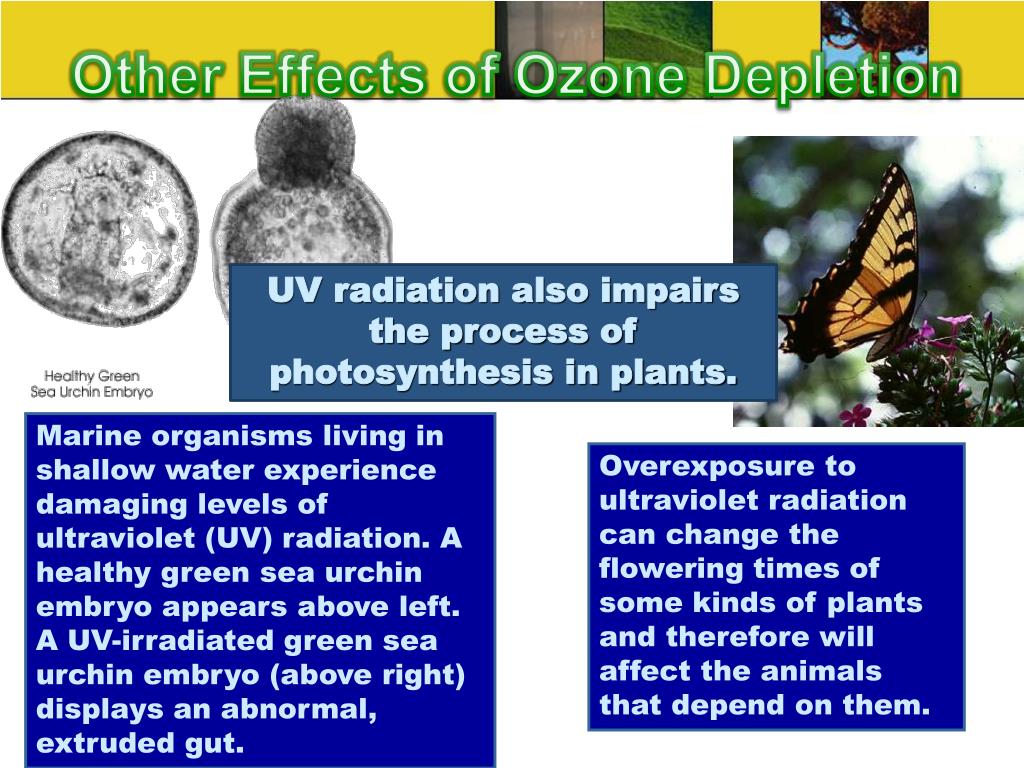 Other Effects of Ozone Depletion

Healthy Green Sea Urchin Embryo

UV radiation also impairs the process of photosynthesis in plants.

Marine organisms living in shallow water experience damaging levels of ultraviolet (UV) radiation. A healthy green sea urchin embryo appears above left. A UV-irradiated green sea urchin embryo (above right) displays an abnormal, extruded gut.

Overexposure to ultraviolet radiation can change the flowering times of some kinds of plants and therefore will affect the animals that depend on them.